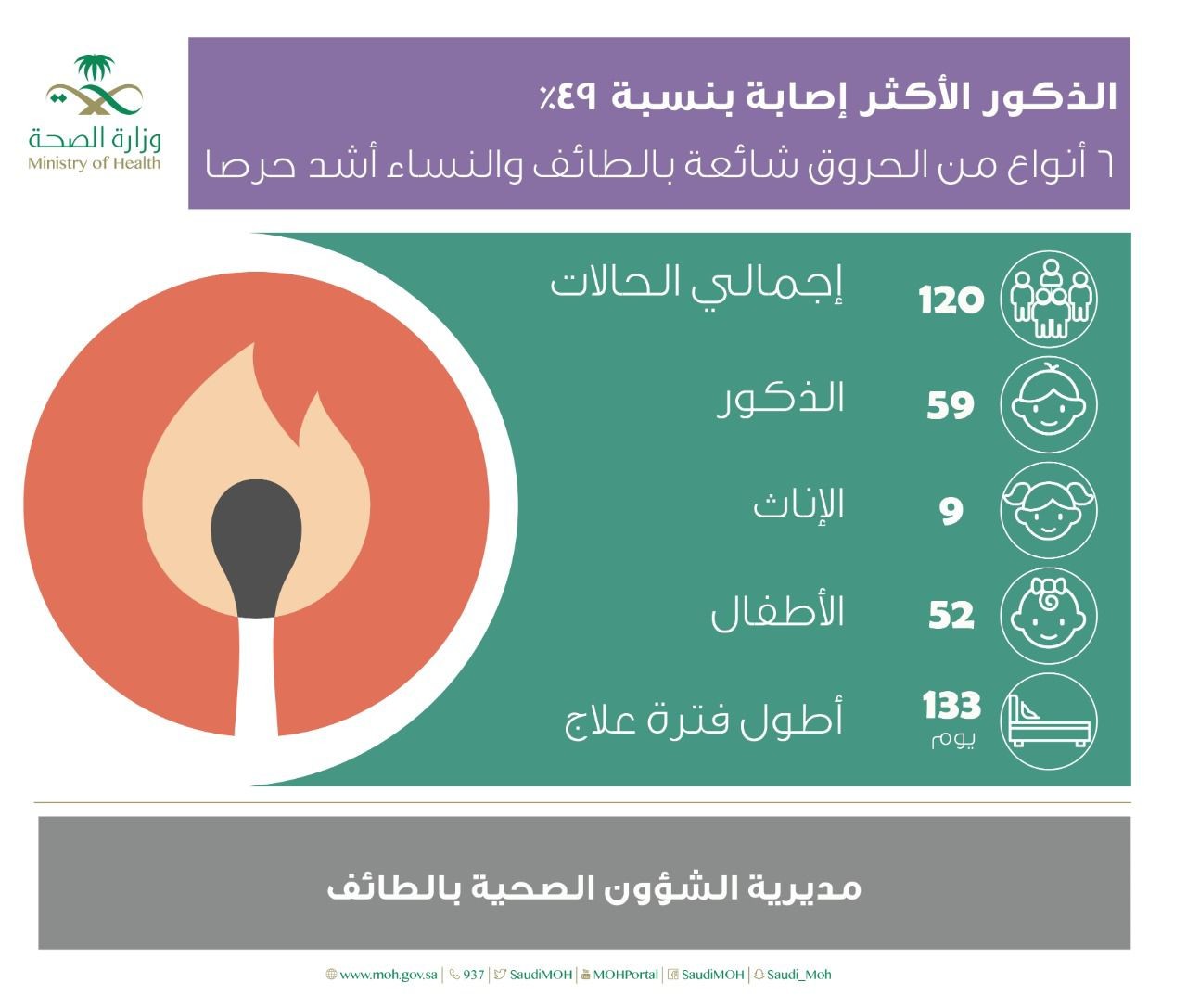 وزارة الصحة
Ministry of Health

الذكور الأكثر إصابة بنسبة ٤٩٪
٦ أنواع من الحروق شائعة بالطائف والنساء أشد حرصا

120 إجمالي الحالات
59 الذكور
9 الإناث
52 الأطفال
133 يوم أطول فترة علاج

مديرية الشؤون الصحية بالطائف

www.moh.gov.sa | 937 | SaudiMOH | MOHPortal | SaudiMOH | Saudi_Moh